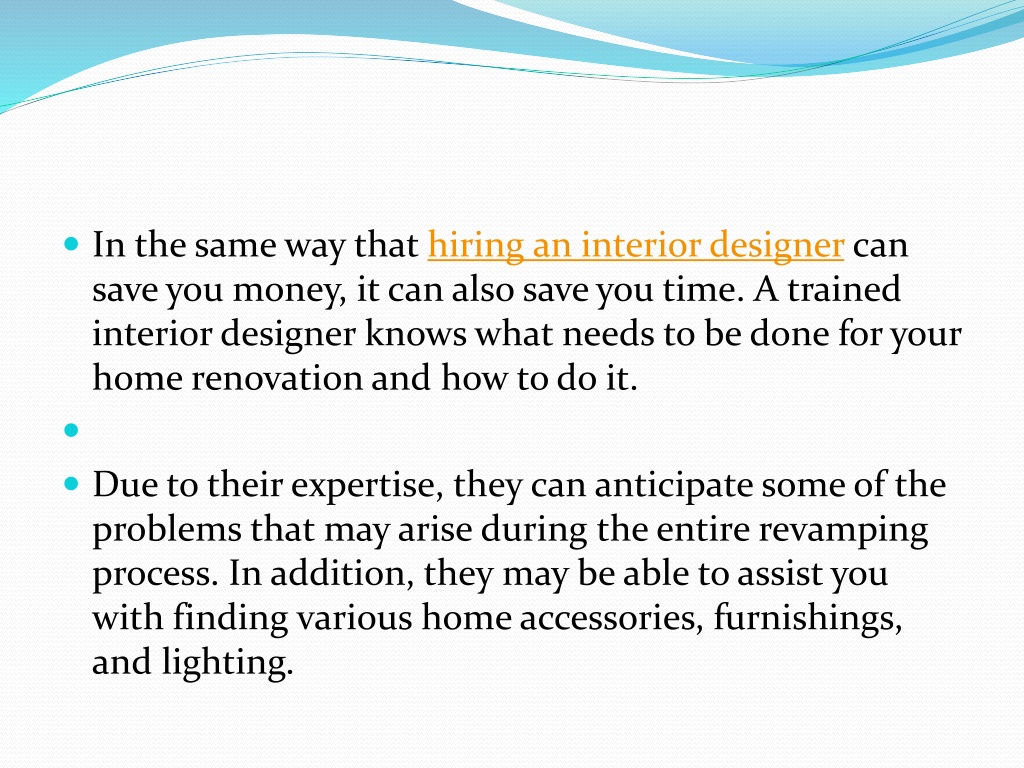 In the same way that hiring an interior designer can save you money, it can also save you time. A trained interior designer knows what needs to be done for your home renovation and how to do it.

Due to their expertise, they can anticipate some of the problems that may arise during the entire revamping process. In addition, they may be able to assist you with finding various home accessories, furnishings, and lighting.